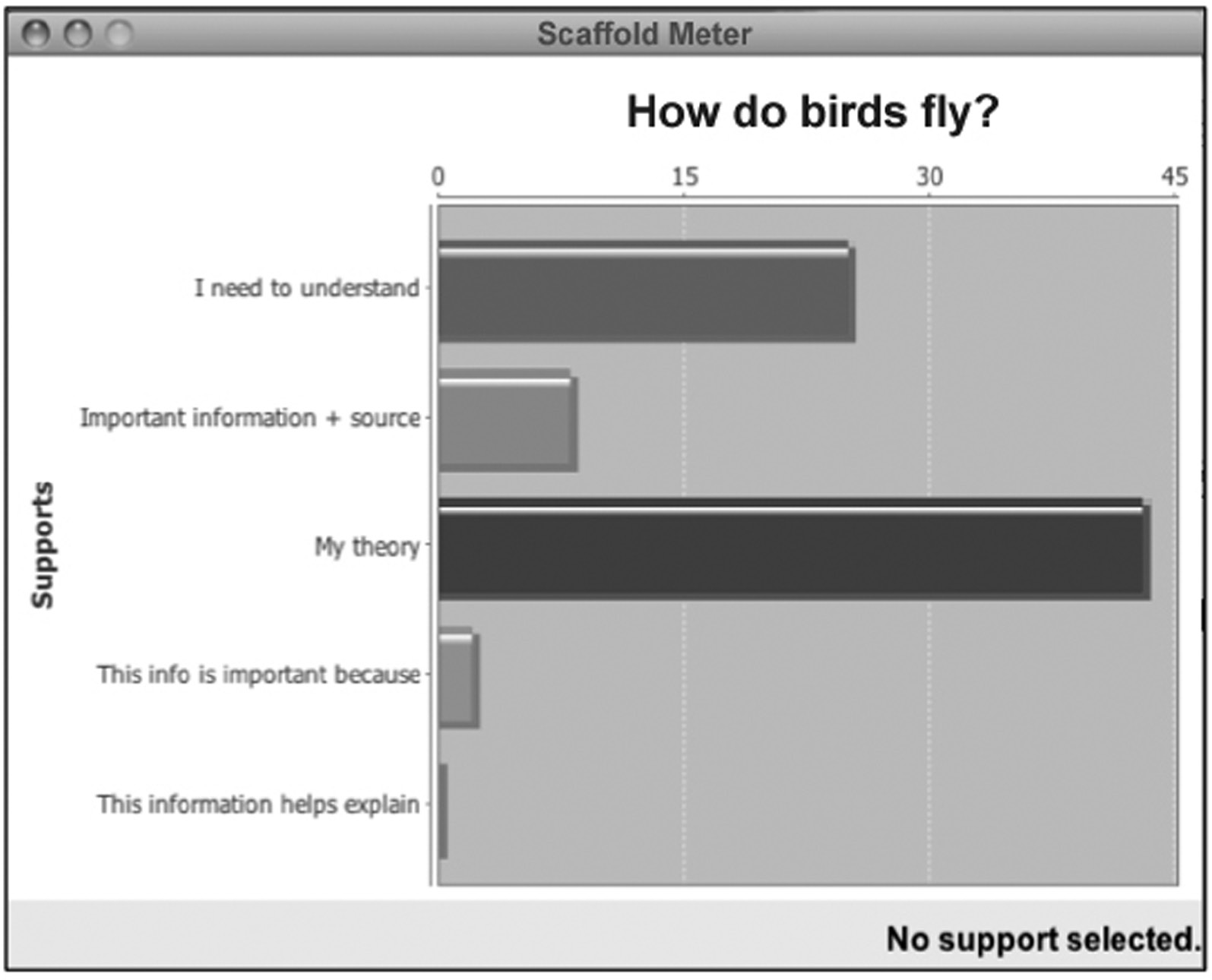 Scaffold Meter

How do birds fly?

0
15
30
45

Supports

I need to understand
Important information + source
My theory
This info is important because
This information helps explain

No support selected.